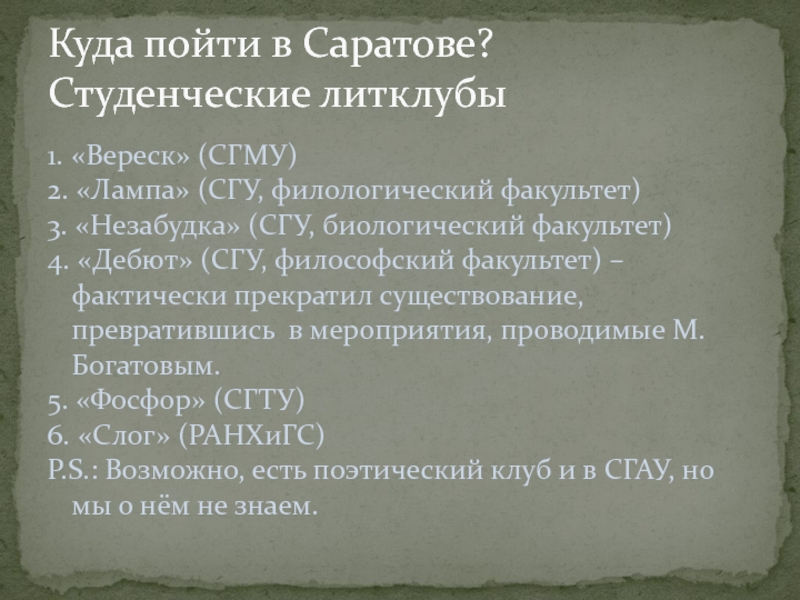 Куда пойти в Саратове? Студенческие литклубы

1. «Вереск» (СГМУ)
2. «Лампа» (СГУ, филологический факультет)
3. «Незабудка» (СГУ, биологический факультет)
4. «Дебют» (СГУ, философский факультет) – фактически прекратил существование, превратившись в мероприятия, проводимые М. Богатовым.
5. «Фосфор» (СГТУ)
6. «Слог» (РАНХиГС)
P.S.: Возможно, есть поэтический клуб и в СГАУ, но мы о нём не знаем.